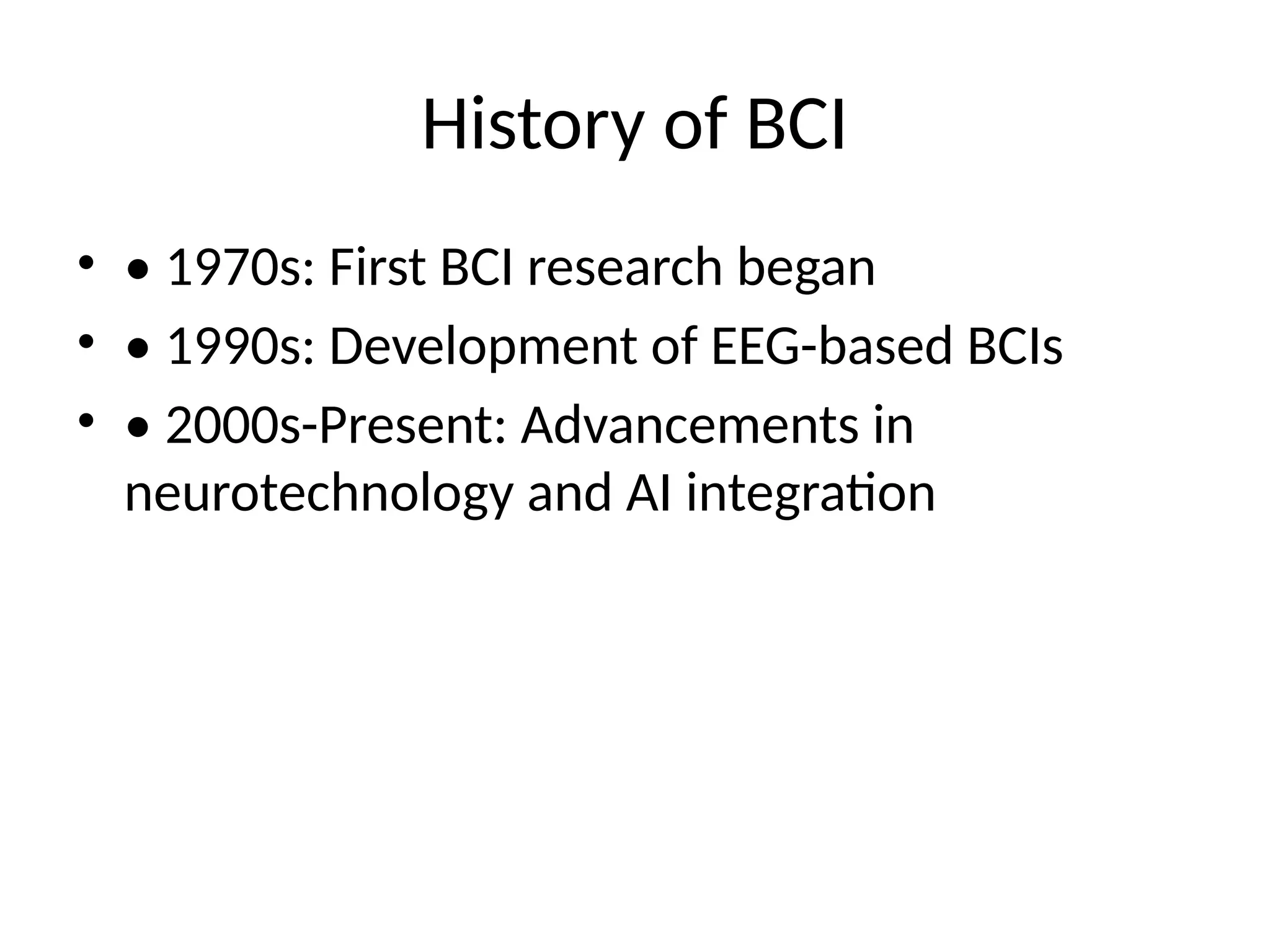 History of BCI

• • 1970s: First BCI research began
• • 1990s: Development of EEG-based BCIs
• • 2000s-Present: Advancements in neurotechnology and AI integration